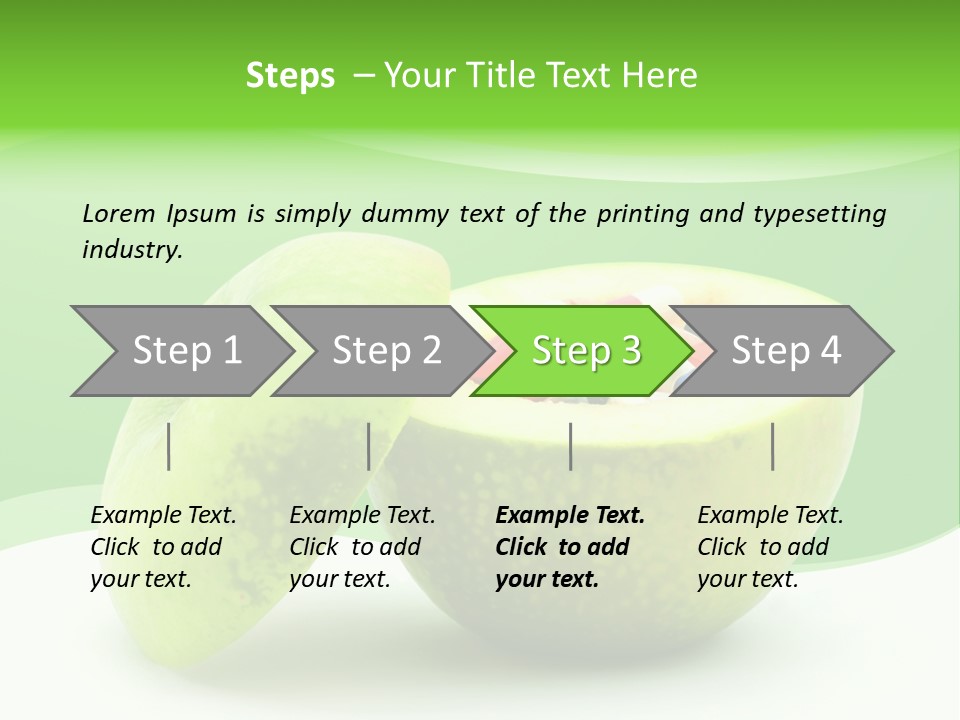 Steps – Your Title Text Here

Lorem Ipsum is simply dummy text of the printing and typesetting industry.

Step 1

Step 2

Step 3

Step 4

Example Text. Click to add your text.

Example Text. Click to add your text.

Example Text. Click to add your text.

Example Text. Click to add your text.